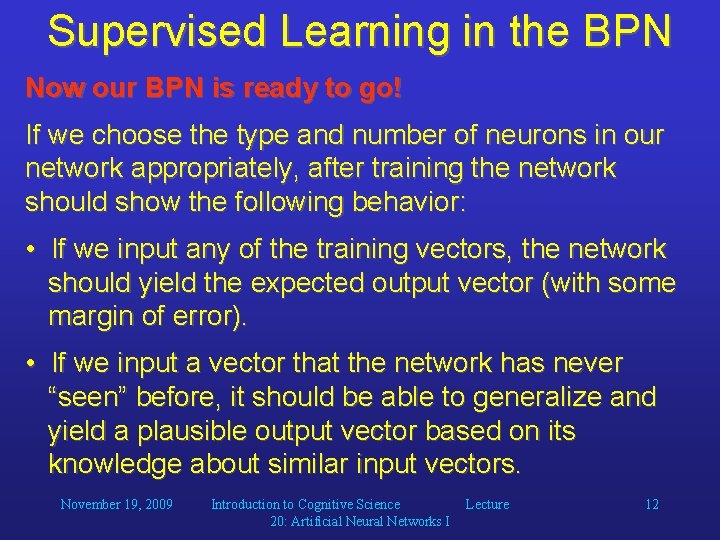 Supervised Learning in the BPN

Now our BPN is ready to go!

If we choose the type and number of neurons in our network appropriately, after training the network should show the following behavior:

• If we input any of the training vectors, the network should yield the expected output vector (with some margin of error).

• If we input a vector that the network has never “seen” before, it should be able to generalize and yield a plausible output vector based on its knowledge about similar input vectors.

November 19, 2009 Introduction to Cognitive Science Lecture 20: Artificial Neural Networks I 12